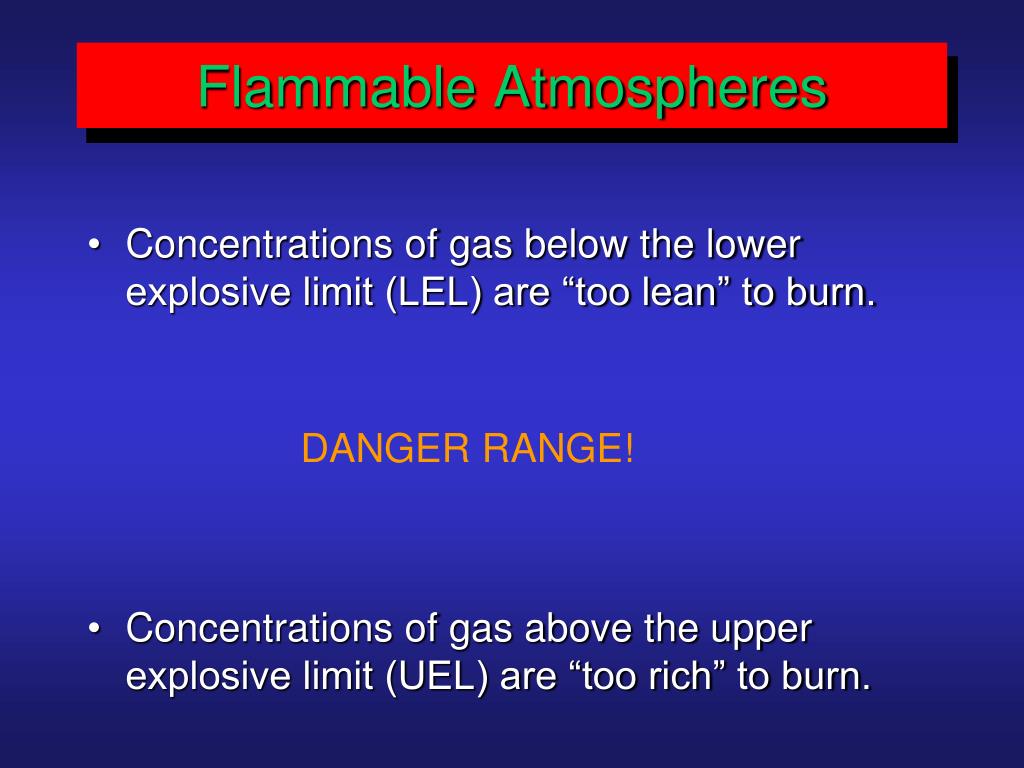 Flammable Atmospheres

• Concentrations of gas below the lower explosive limit (LEL) are “too lean” to burn.

DANGER RANGE!

• Concentrations of gas above the upper explosive limit (UEL) are “too rich” to burn.